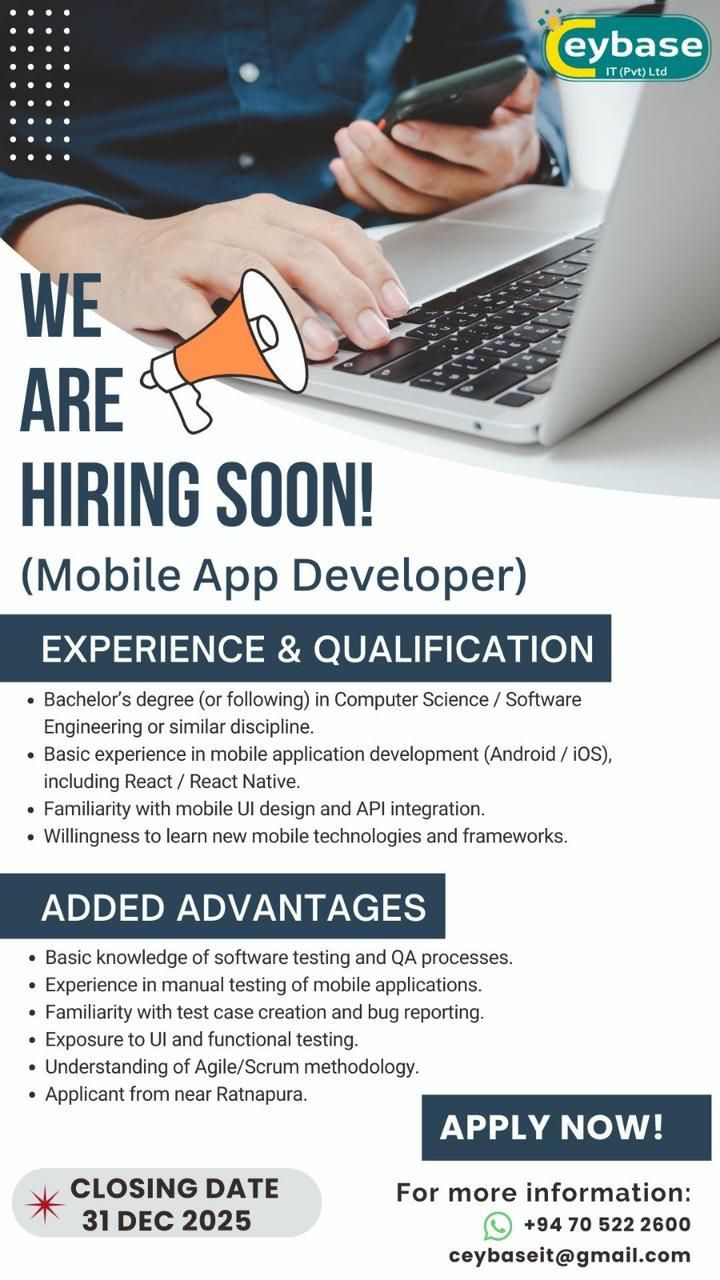 Ceybase
IT (Pvt) Ltd

WE
ARE
HIRING SOON!

(Mobile App Developer)

EXPERIENCE & QUALIFICATION

• Bachelor's degree (or following) in Computer Science / Software Engineering or similar discipline.
• Basic experience in mobile application development (Android / iOS), including React / React Native.
• Familiarity with mobile UI design and API integration.
• Willingness to learn new mobile technologies and frameworks.

ADDED ADVANTAGES

• Basic knowledge of software testing and QA processes.
• Experience in manual testing of mobile applications.
• Familiarity with test case creation and bug reporting.
• Exposure to UI and functional testing.
• Understanding of Agile/Scrum methodology.
• Applicant from near Ratnapura.

APPLY NOW!

CLOSING DATE
31 DEC 2025

For more information:
+94 70 522 2600
ceybaseit@gmail.com